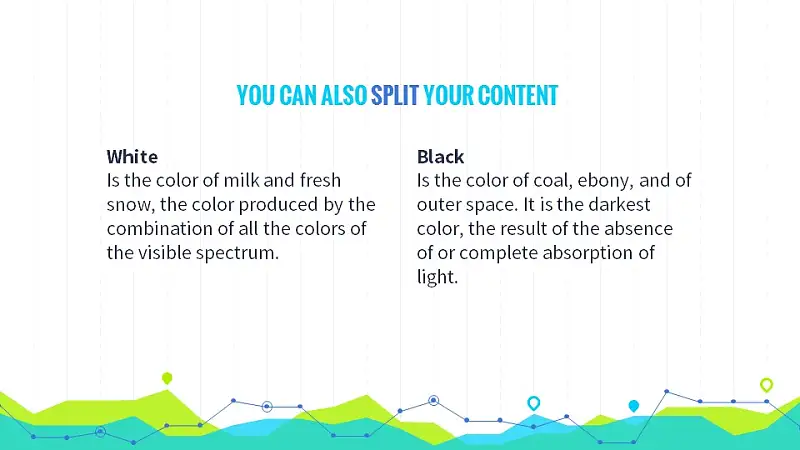 YOU CAN ALSO SPLIT YOUR CONTENT

White
Is the color of milk and fresh snow, the color produced by the combination of all the colors of the visible spectrum.

Black
Is the color of coal, ebony, and of outer space. It is the darkest color, the result of the absence of or complete absorption of light.